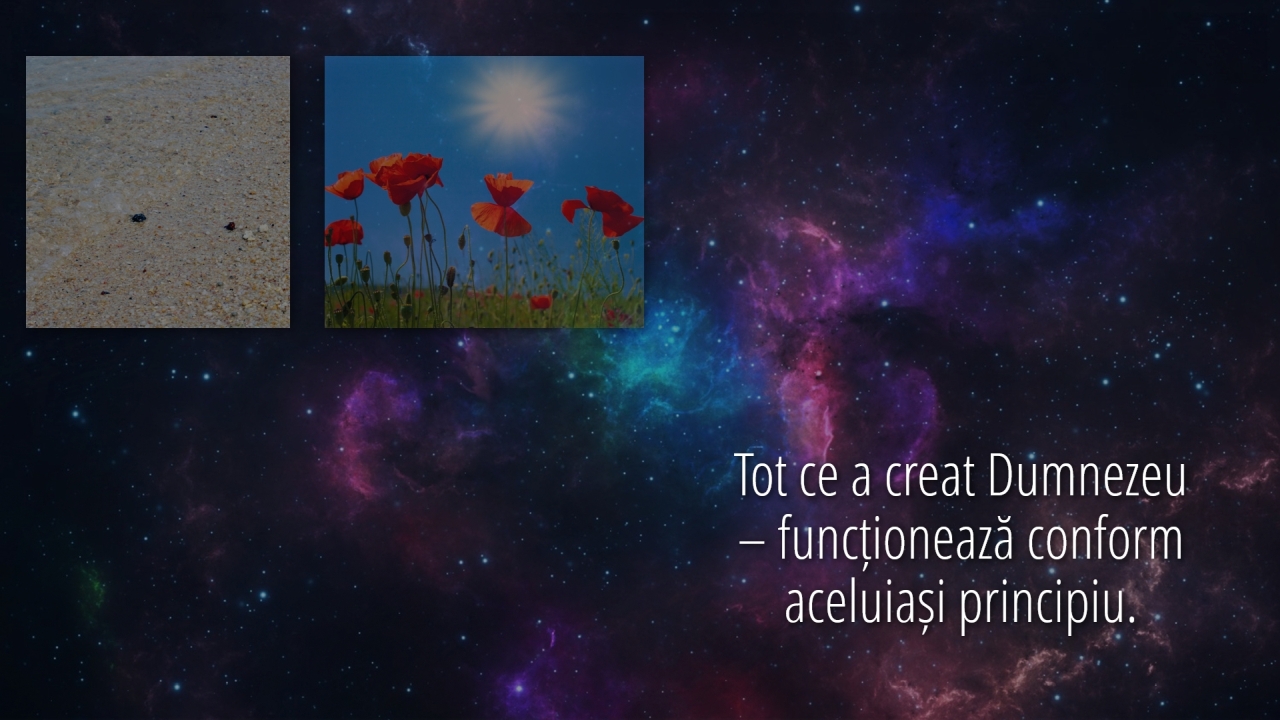 Tot ce a creat Dumnezeu – funcționează conform aceluiași principiu.